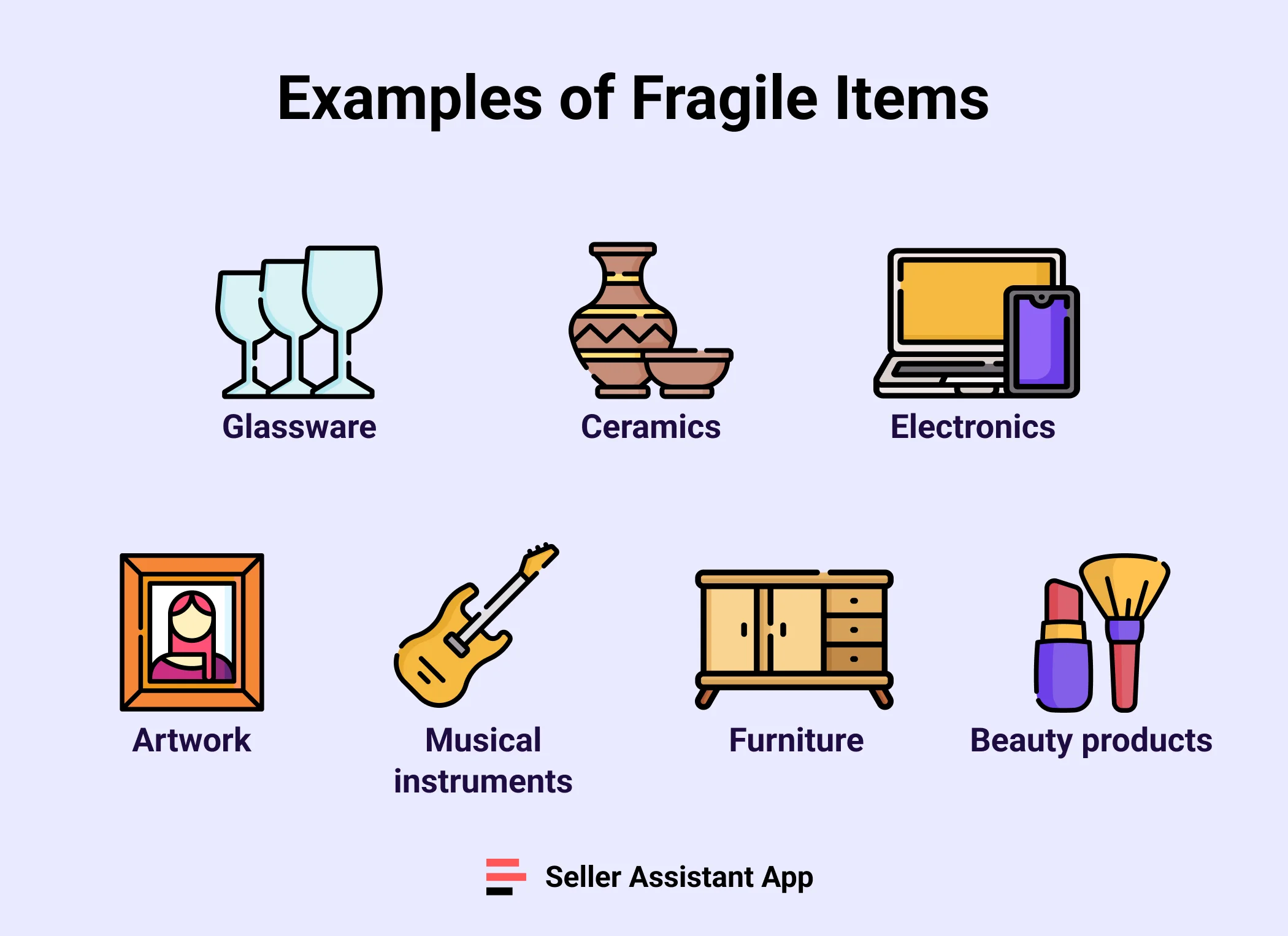 Examples of Fragile Items

Glassware

Ceramics

Electronics

Artwork

Musical instruments

Furniture

Beauty products

Seller Assistant App